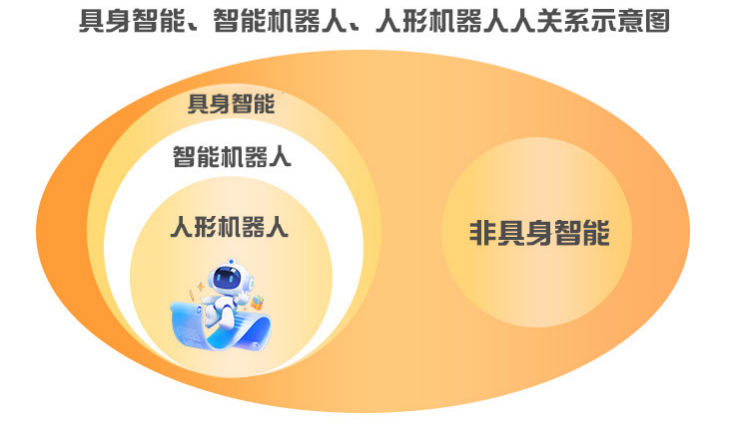 具身智能、智能机器人、人形机器人人关系示意图

具身智能

智能机器人

人形机器人

非具身智能